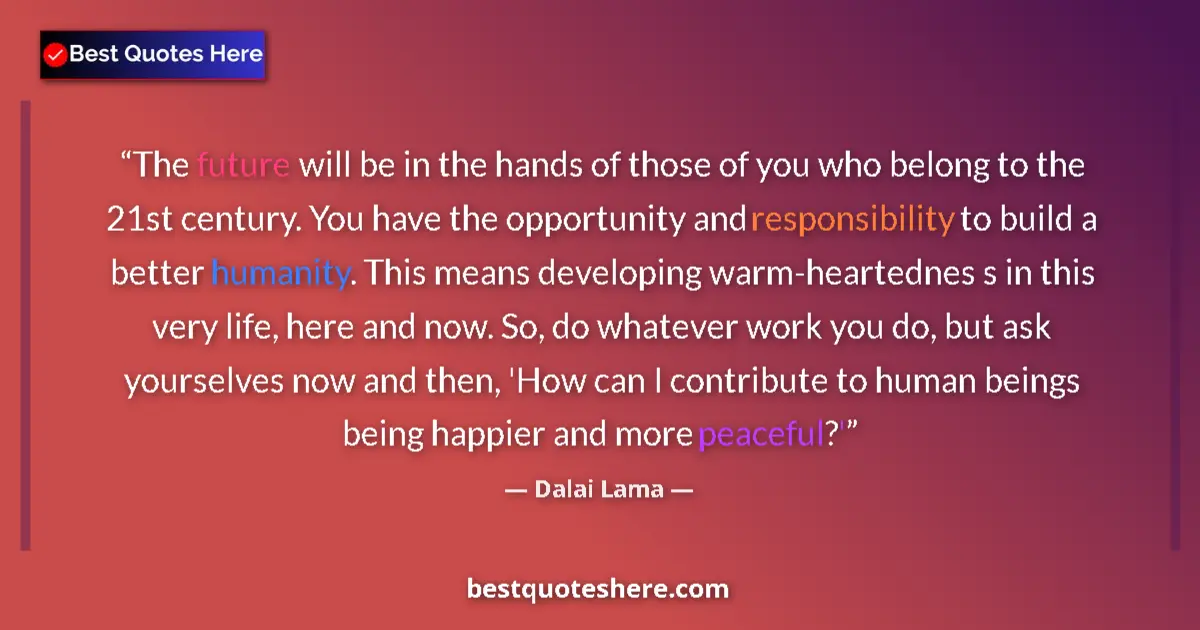 Best Quotes Here

“The future will be in the hands of those of you who belong to the 21st century. You have the opportunity and responsibility to build a better humanity. This means developing warm-heartednes s in this very life, here and now. So, do whatever work you do, but ask yourselves now and then, 'How can I contribute to human beings being happier and more peaceful?'”

— Dalai Lama —

bestquoteshere.com